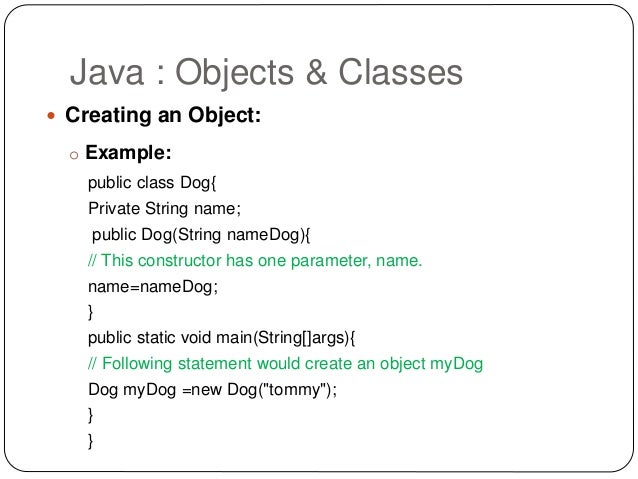 Java : Objects & Classes

Creating an Object:

Example:

public class Dog{
Private String name;
public Dog(String nameDog){
// This constructor has one parameter, name.
name=nameDog;
}
public static void main(String[]args){
// Following statement would create an object myDog
Dog myDog =new Dog("tommy");
}
}